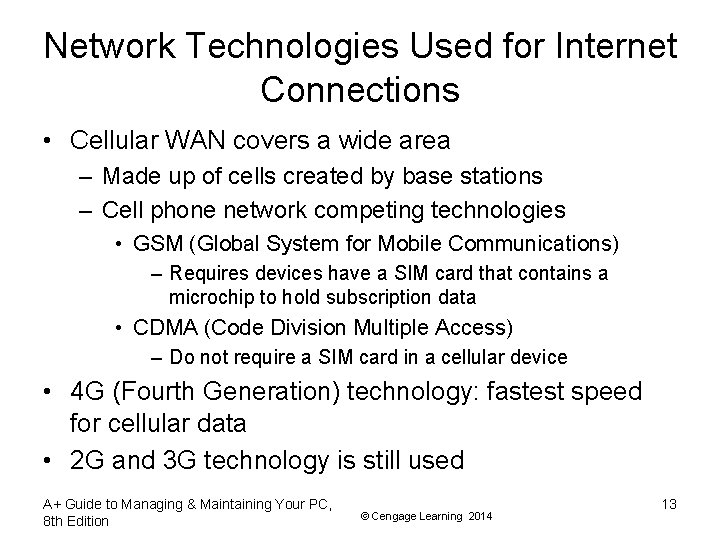 Network Technologies Used for Internet Connections

• Cellular WAN covers a wide area
– Made up of cells created by base stations
– Cell phone network competing technologies
• GSM (Global System for Mobile Communications)
– Requires devices have a SIM card that contains a microchip to hold subscription data
• CDMA (Code Division Multiple Access)
– Do not require a SIM card in a cellular device
• 4G (Fourth Generation) technology: fastest speed for cellular data
• 2G and 3G technology is still used

A+ Guide to Managing & Maintaining Your PC, 8th Edition

© Cengage Learning 2014

13